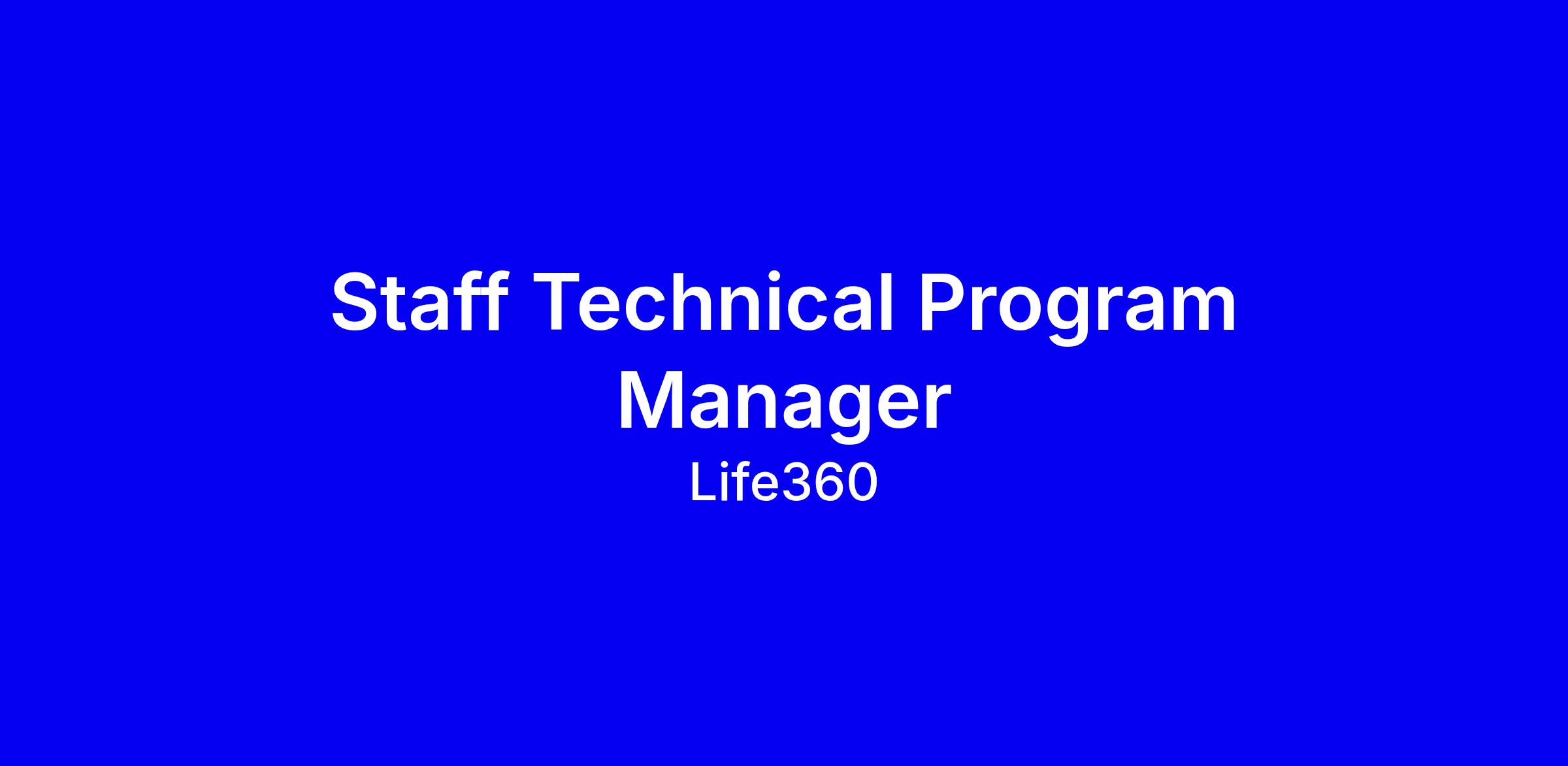 Staff Technical Program Manager

Life360